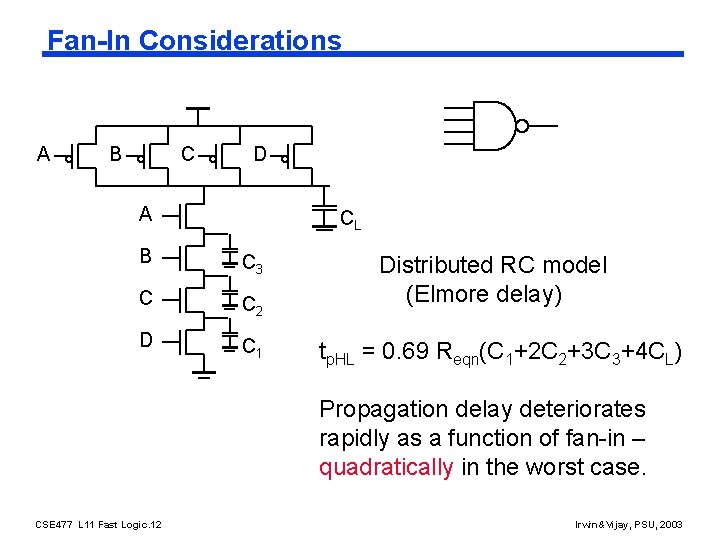 Fan-In Considerations

A B C D

A

B

C

D

$C_L$

$C_3$

$C_2$

$C_1$

Distributed RC model (Elmore delay)

$t_{pHL} = 0.69\ R_{eqn}(C_1+2C_2+3C_3+4C_L)$

Propagation delay deteriorates rapidly as a function of fan-in – quadratically in the worst case.

CSE477 L11 Fast Logic.12

Irwin&Vijay, PSU, 2003